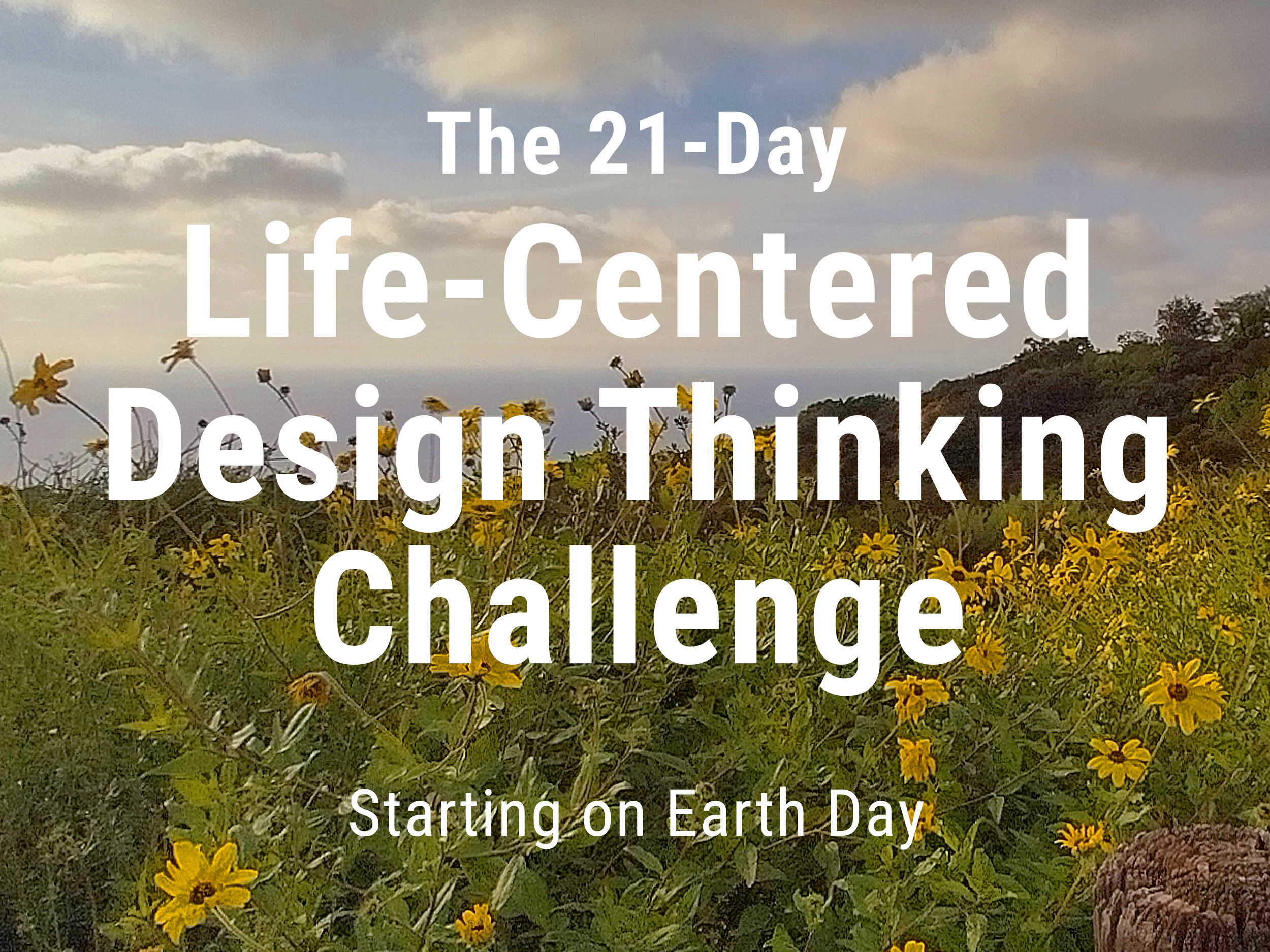 The 21-Day
Life-Centered
Design Thinking
Challenge

Starting on Earth Day